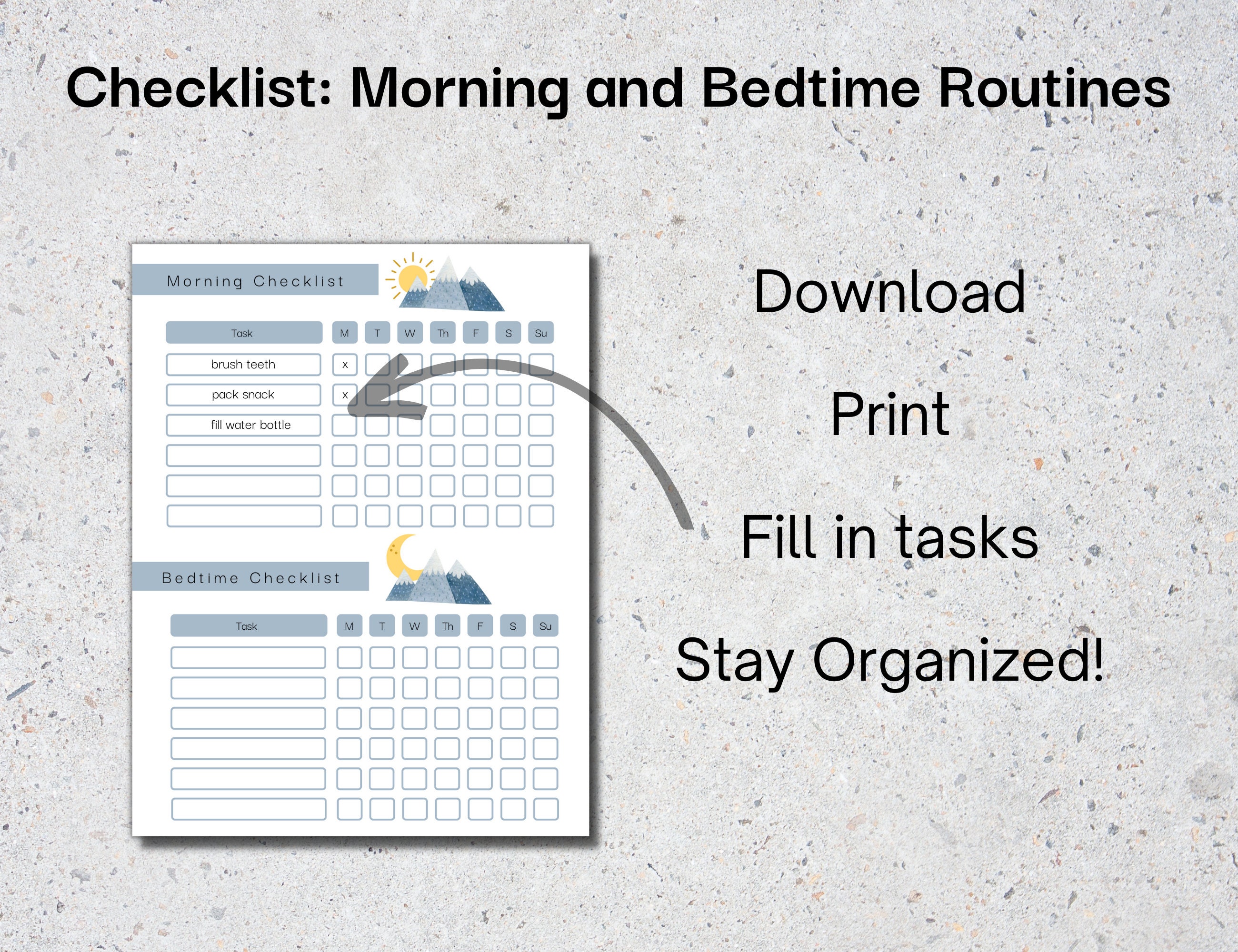 Checklist: Morning and Bedtime Routines

Morning Checklist

| Task | M | T | W | Th | F | S | Su |
|---|---|---|---|---|---|---|---|
| brush teeth | x | | | | | | |
| pack snack | x | | | | | | |
| fill water bottle | | | | | | | |
| | | | | | | | |
| | | | | | | | |
| | | | | | | | |

Bedtime Checklist

| Task | M | T | W | Th | F | S | Su |
|---|---|---|---|---|---|---|---|
| | | | | | | | |
| | | | | | | | |
| | | | | | | | |
| | | | | | | | |
| | | | | | | | |
| | | | | | | | |

Download

Print

Fill in tasks

Stay Organized!